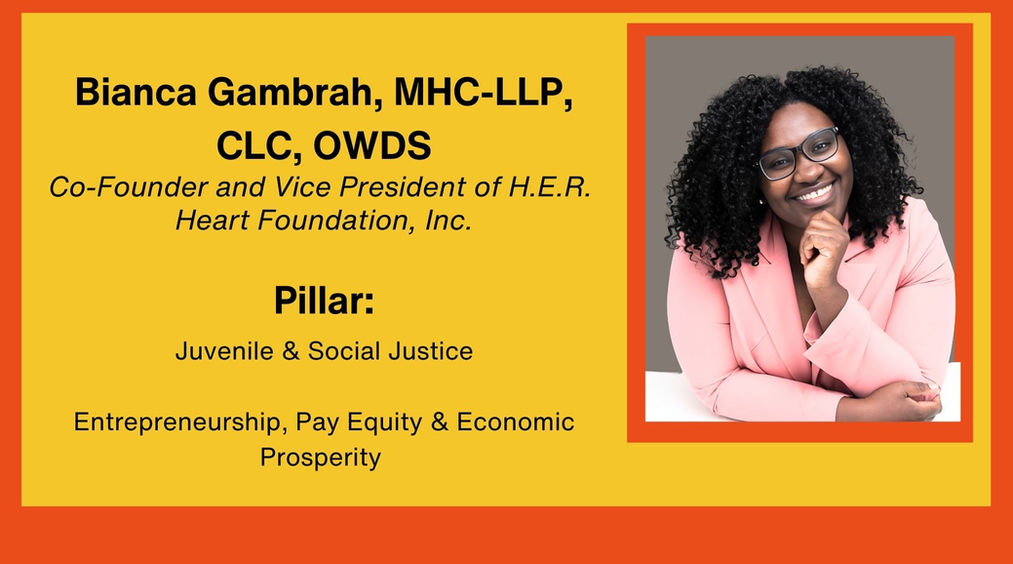 Bianca Gambrah, MHC-LLP, CLC, OWDS

Co-Founder and Vice President of H.E.R. Heart Foundation, Inc.

Pillar:

Juvenile & Social Justice

Entrepreneurship, Pay Equity & Economic Prosperity